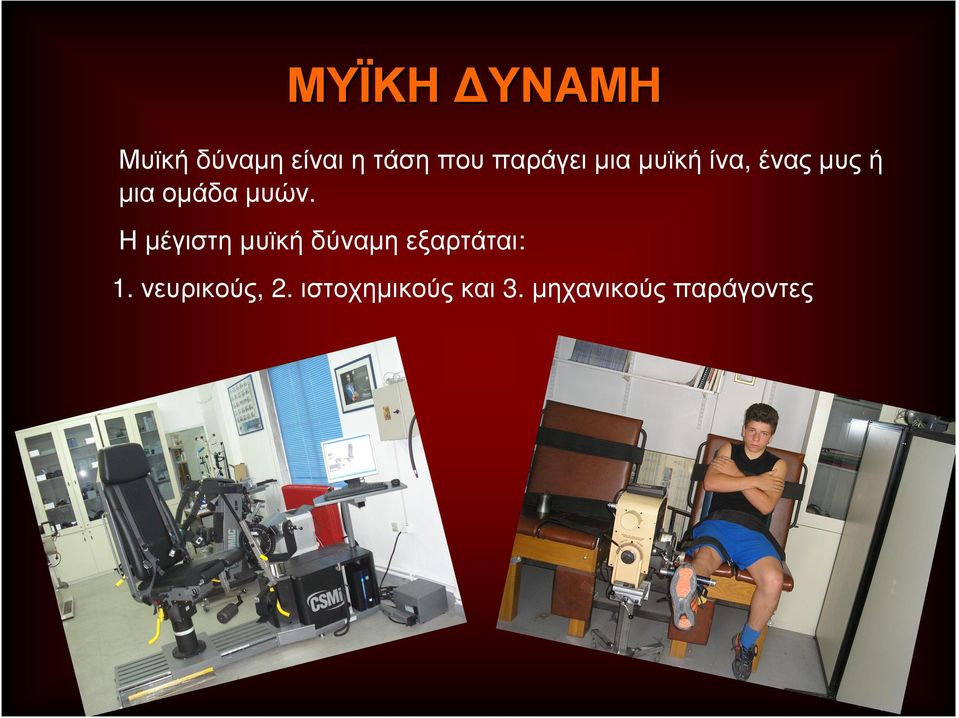 ΜΥΪΚΗ ΔΥΝΑΜΗ

Μυϊκή δύναμη είναι η τάση που παράγει μια μυϊκή ίνα, ένας μυς ή μια ομάδα μυών.

Η μέγιστη μυϊκή δύναμη εξαρτάται:

1. νευρικούς, 2. ιστοχημικούς και 3. μηχανικούς παράγοντες

CSMi